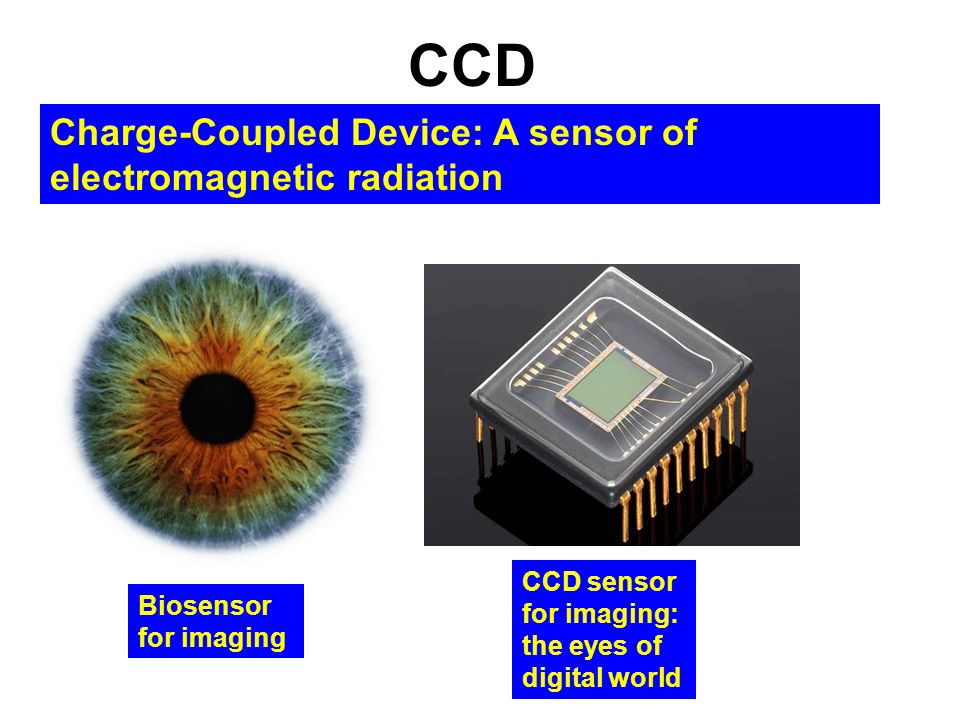 CCD

Charge-Coupled Device: A sensor of electromagnetic radiation

Biosensor for imaging

CCD sensor for imaging: the eyes of digital world